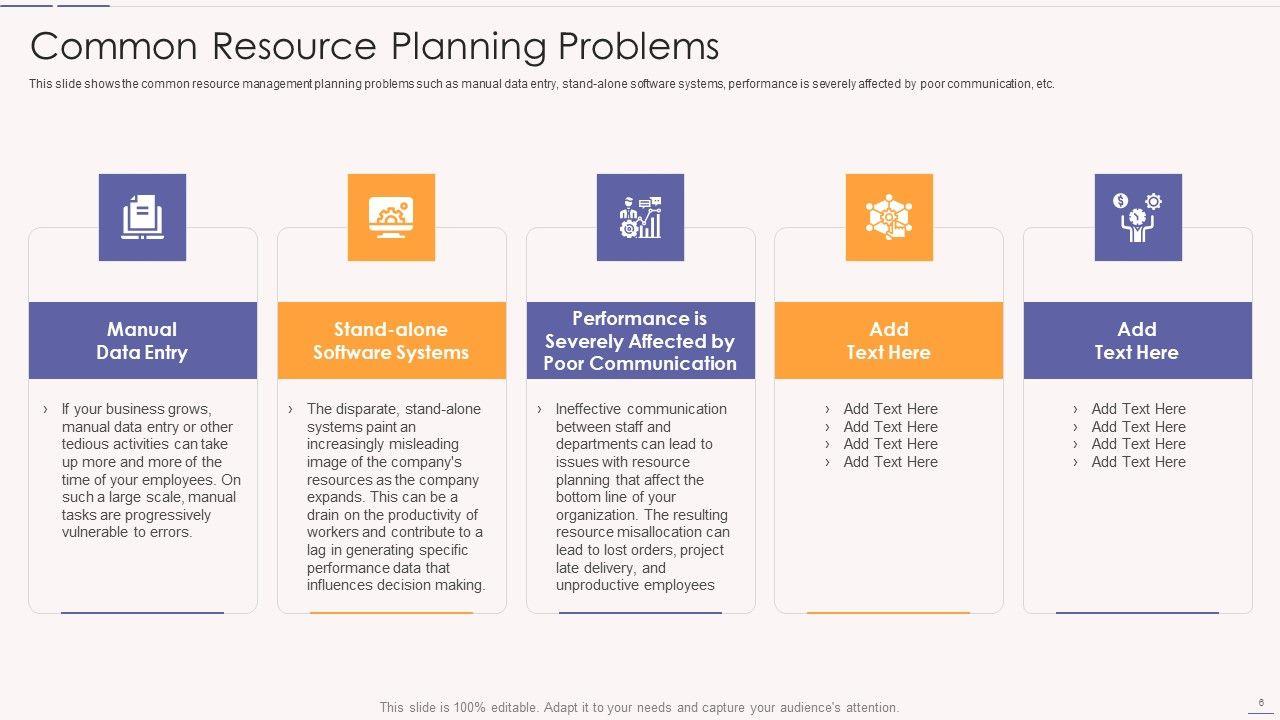 Common Resource Planning Problems

This slide shows the common resource management planning problems such as manual data entry, stand-alone software systems, performance is severely affected by poor communication, etc.

Manual Data Entry

› If your business grows, manual data entry or other tedious activities can take up more and more of the time of your employees. On such a large scale, manual tasks are progressively vulnerable to errors.

Stand-alone Software Systems

› The disparate, stand-alone systems paint an increasingly misleading image of the company's resources as the company expands. This can be a drain on the productivity of workers and contribute to a lag in generating specific performance data that influences decision making.

Performance is Severely Affected by Poor Communication

› Ineffective communication between staff and departments can lead to issues with resource planning that affect the bottom line of your organization. The resulting resource misallocation can lead to lost orders, project late delivery, and unproductive employees

Add Text Here

› Add Text Here
› Add Text Here
› Add Text Here
› Add Text Here

Add Text Here

› Add Text Here
› Add Text Here
› Add Text Here
› Add Text Here

This slide is 100% editable. Adapt it to your needs and capture your audience's attention.

6